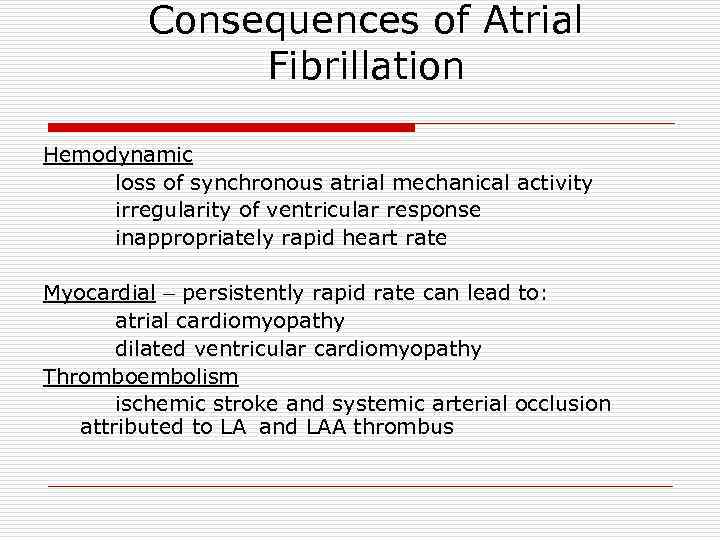 Consequences of Atrial Fibrillation

Hemodynamic
loss of synchronous atrial mechanical activity
irregularity of ventricular response
inappropriately rapid heart rate

Myocardial – persistently rapid rate can lead to:
atrial cardiomyopathy
dilated ventricular cardiomyopathy
Thromboembolism
ischemic stroke and systemic arterial occlusion attributed to LA and LAA thrombus